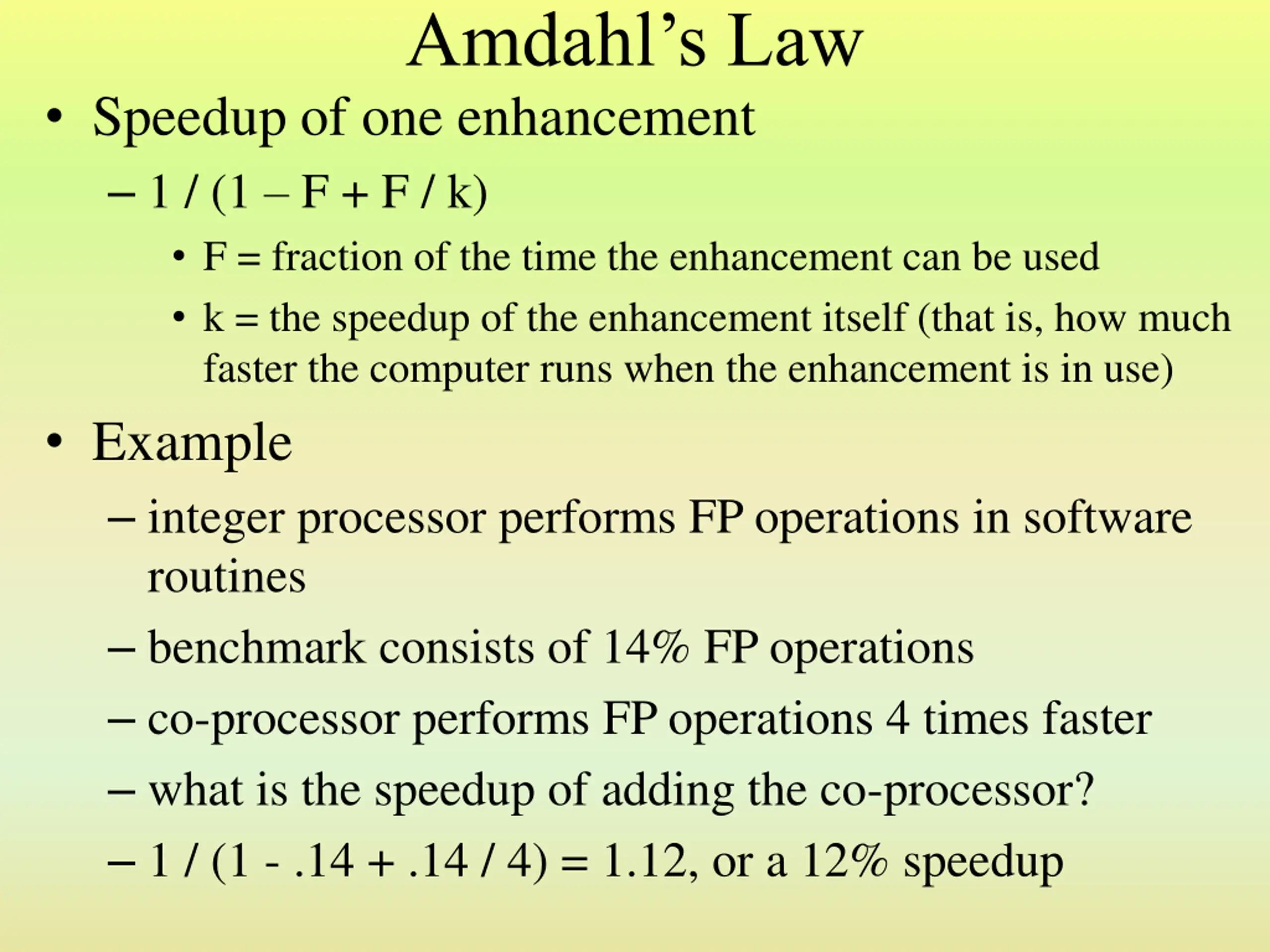 Amdahl’s Law

• Speedup of one enhancement

– 1 / (1 – F + F / k)

• F = fraction of the time the enhancement can be used

• k = the speedup of the enhancement itself (that is, how much faster the computer runs when the enhancement is in use)

• Example

– integer processor performs FP operations in software routines

– benchmark consists of 14% FP operations

– co-processor performs FP operations 4 times faster

– what is the speedup of adding the co-processor?

– 1 / (1 - .14 + .14 / 4) = 1.12, or a 12% speedup